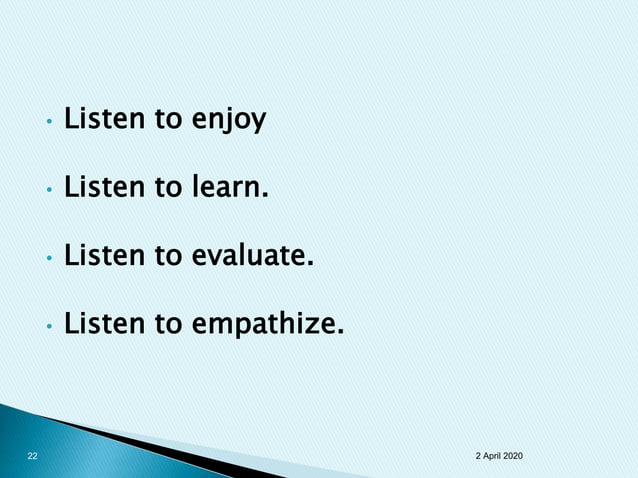 • Listen to enjoy

• Listen to learn.

• Listen to evaluate.

• Listen to empathize.

22

2 April 2020